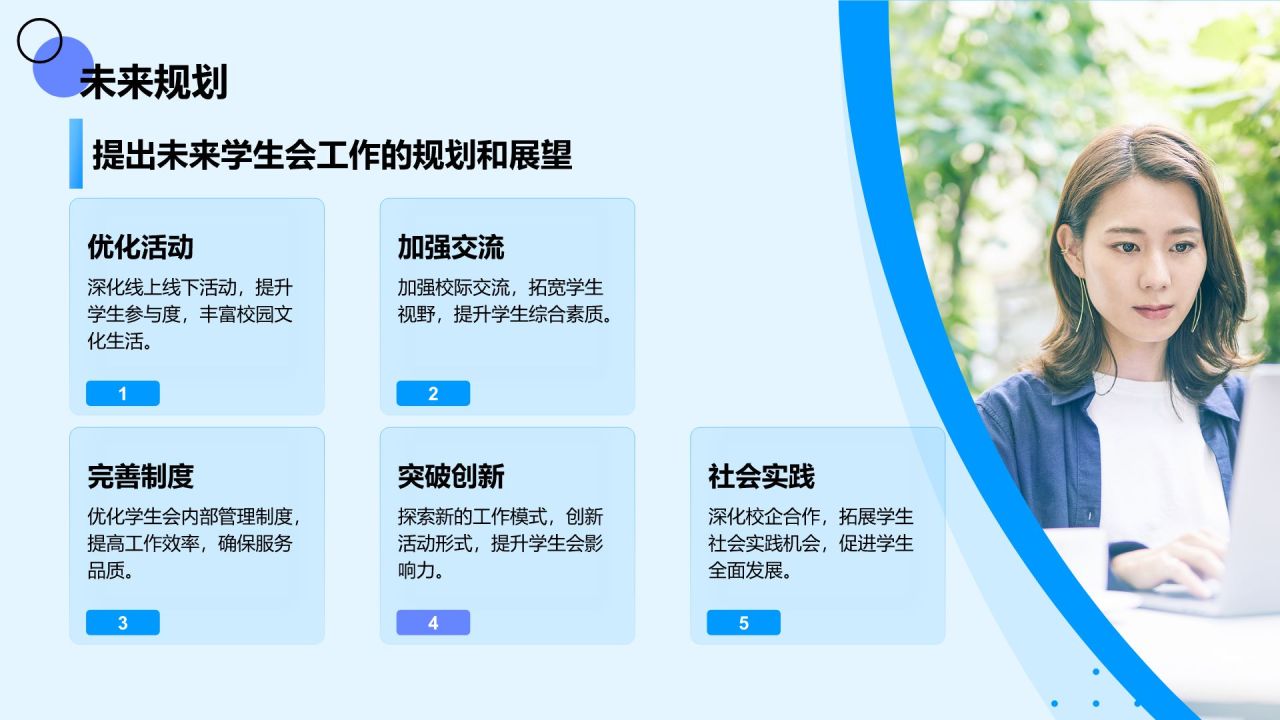 未来规划

提出未来学生会工作的规划和展望

优化活动

深化线上线下活动，提升学生参与度，丰富校园文化生活。

1

加强交流

加强校际交流，拓宽学生视野，提升学生综合素质。

2

完善制度

优化学生会内部管理制度，提高工作效率，确保服务品质。

3

突破创新

探索新的工作模式，创新活动形式，提升学生会影响力。

4

社会实践

深化校企合作，拓展学生社会实践机会，促进学生全面发展。

5